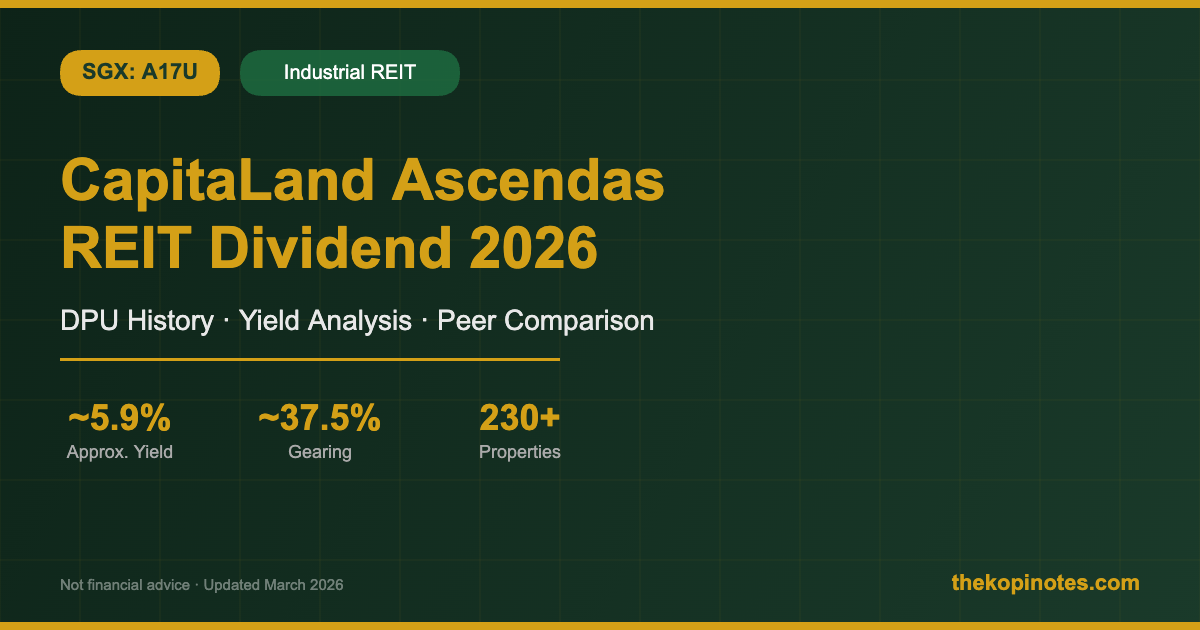 SGX: A17U
Industrial REIT

CapitaLand Ascendas REIT Dividend 2026

DPU History · Yield Analysis · Peer Comparison

~5.9%
Approx. Yield

~37.5%
Gearing

230+
Properties

Not financial advice · Updated March 2026

thekopinotes.com